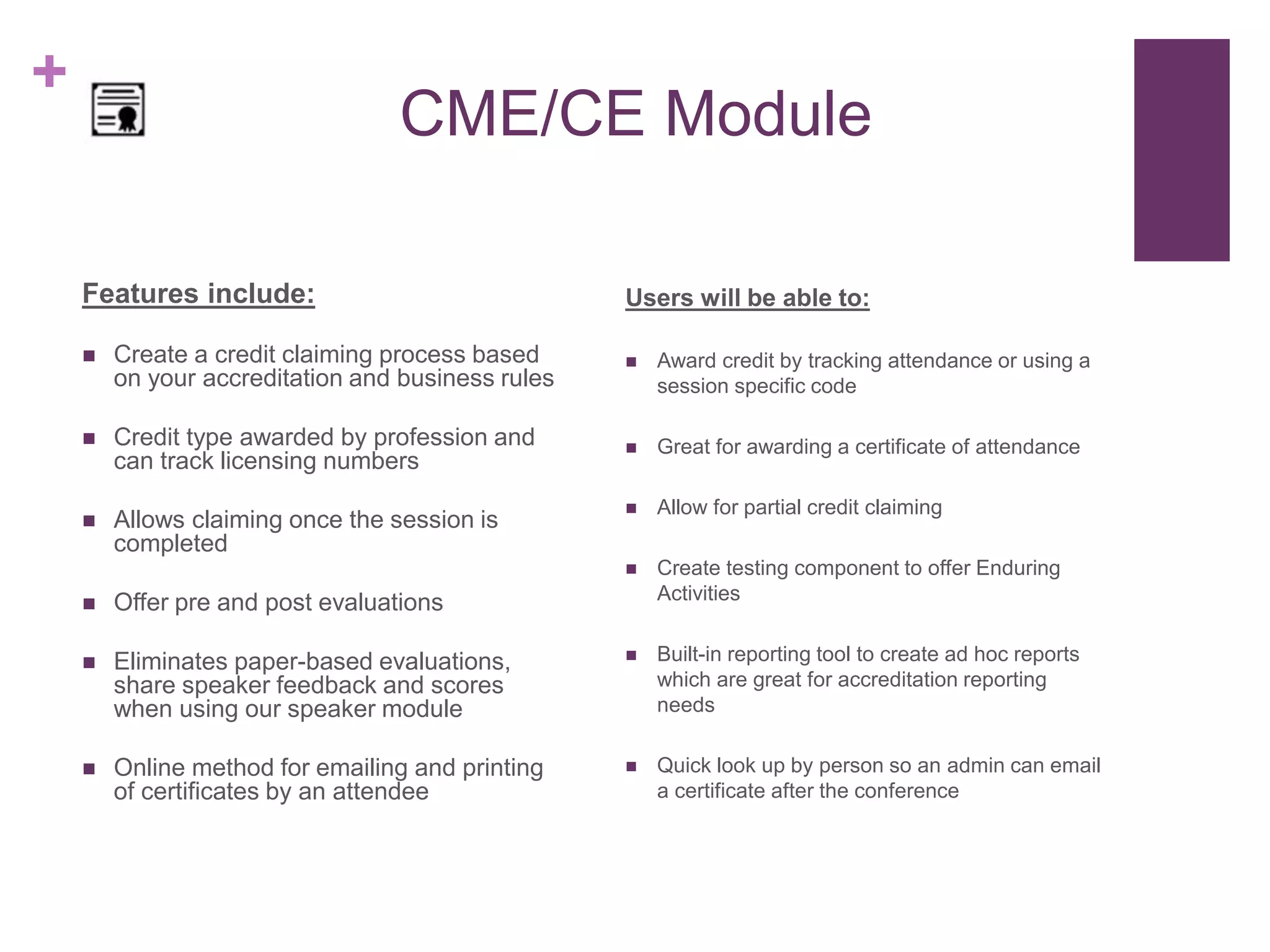 +

CME/CE Module

Features include:

- Create a credit claiming process based on your accreditation and business rules
- Credit type awarded by profession and can track licensing numbers
- Allows claiming once the session is completed
- Offer pre and post evaluations
- Eliminates paper-based evaluations, share speaker feedback and scores when using our speaker module
- Online method for emailing and printing of certificates by an attendee

Users will be able to:

- Award credit by tracking attendance or using a session specific code
- Great for awarding a certificate of attendance
- Allow for partial credit claiming
- Create testing component to offer Enduring Activities
- Built-in reporting tool to create ad hoc reports which are great for accreditation reporting needs
- Quick look up by person so an admin can email a certificate after the conference